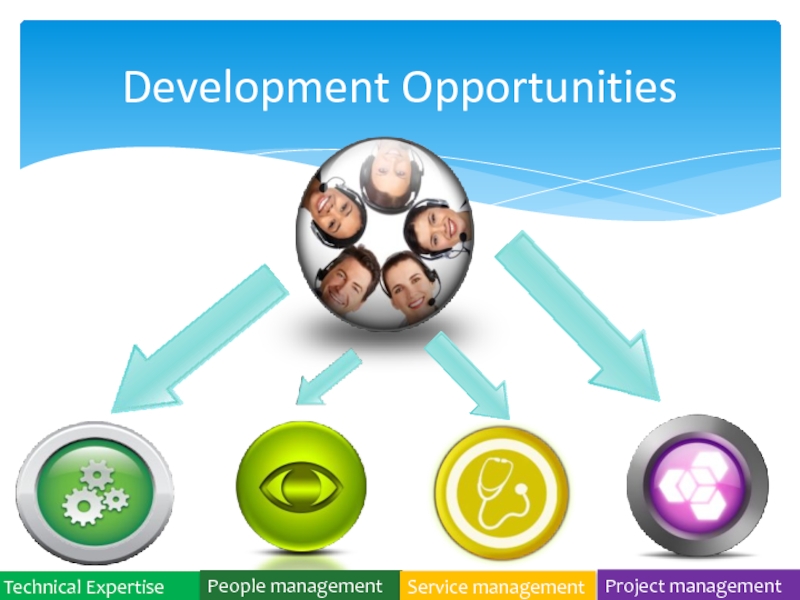 Development Opportunities

Technical Expertise

People management

Service management

Project management